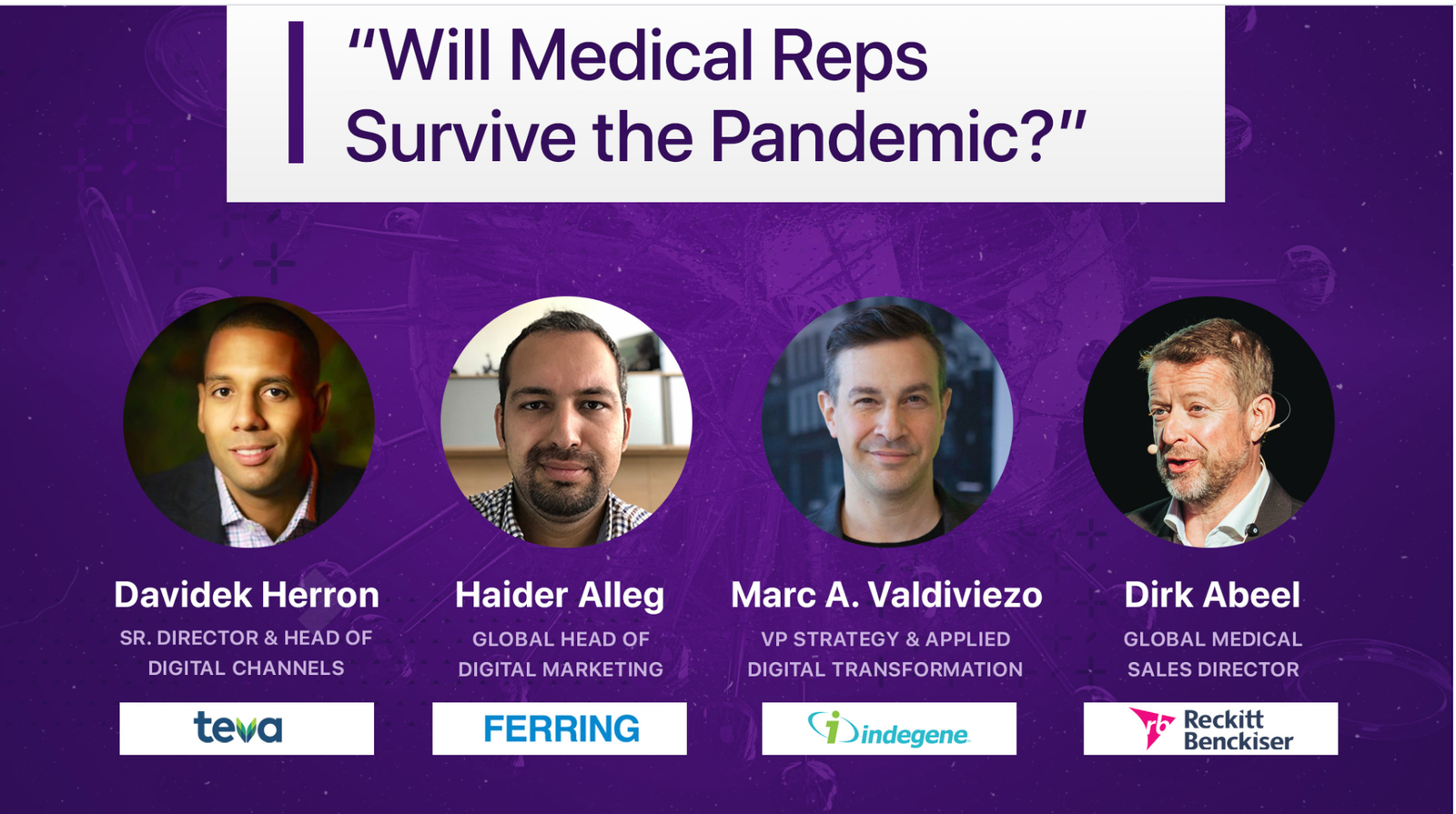 "Will Medical Reps Survive the Pandemic?"

Davidek Herron
SR. DIRECTOR & HEAD OF DIGITAL CHANNELS
teva

Haider Alleg
GLOBAL HEAD OF DIGITAL MARKETING
FERRING

Marc A. Valdiviezo
VP STRATEGY & APPLIED DIGITAL TRANSFORMATION
indegene

Dirk Abeel
GLOBAL MEDICAL SALES DIRECTOR
rb Reckitt Benckiser